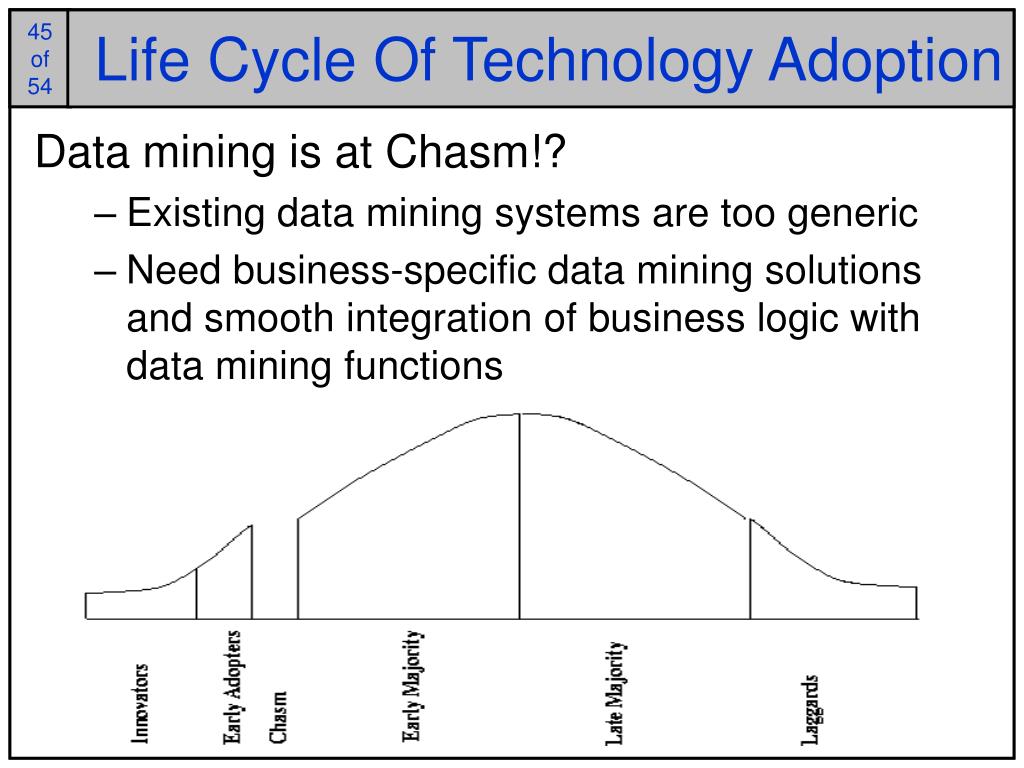 45 of 54

Life Cycle Of Technology Adoption

Data mining is at Chasm!?
– Existing data mining systems are too generic
– Need business-specific data mining solutions and smooth integration of business logic with data mining functions

Innovators
Early Adopters
Chasm
Early Majority
Late Majority
Laggards